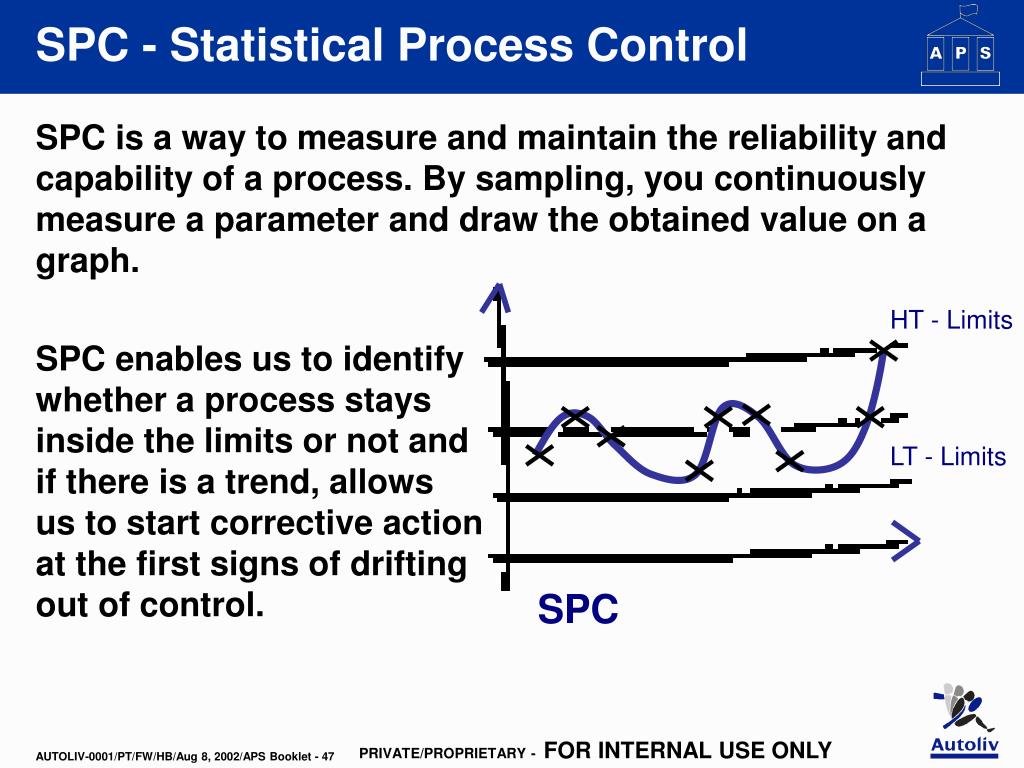 SPC - Statistical Process Control

A P S

SPC is a way to measure and maintain the reliability and capability of a process. By sampling, you continuously measure a parameter and draw the obtained value on a graph.

SPC enables us to identify whether a process stays inside the limits or not and if there is a trend, allows us to start corrective action at the first signs of drifting out of control.

HT - Limits

LT - Limits

SPC

AUTOLIV-0001/PT/FW/HB/Aug 8, 2002/APS Booklet - 47

PRIVATE/PROPRIETARY - FOR INTERNAL USE ONLY

Autoliv